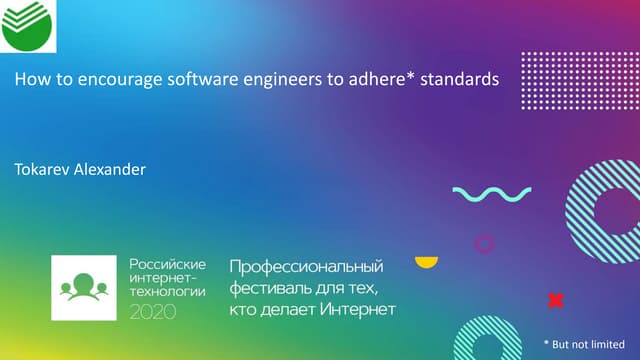 How to encourage software engineers to adhere* standards

Tokarev Alexander

Российские интернет-технологии 2020

Профессиональный фестиваль для тех, кто делает Интернет

* But not limited